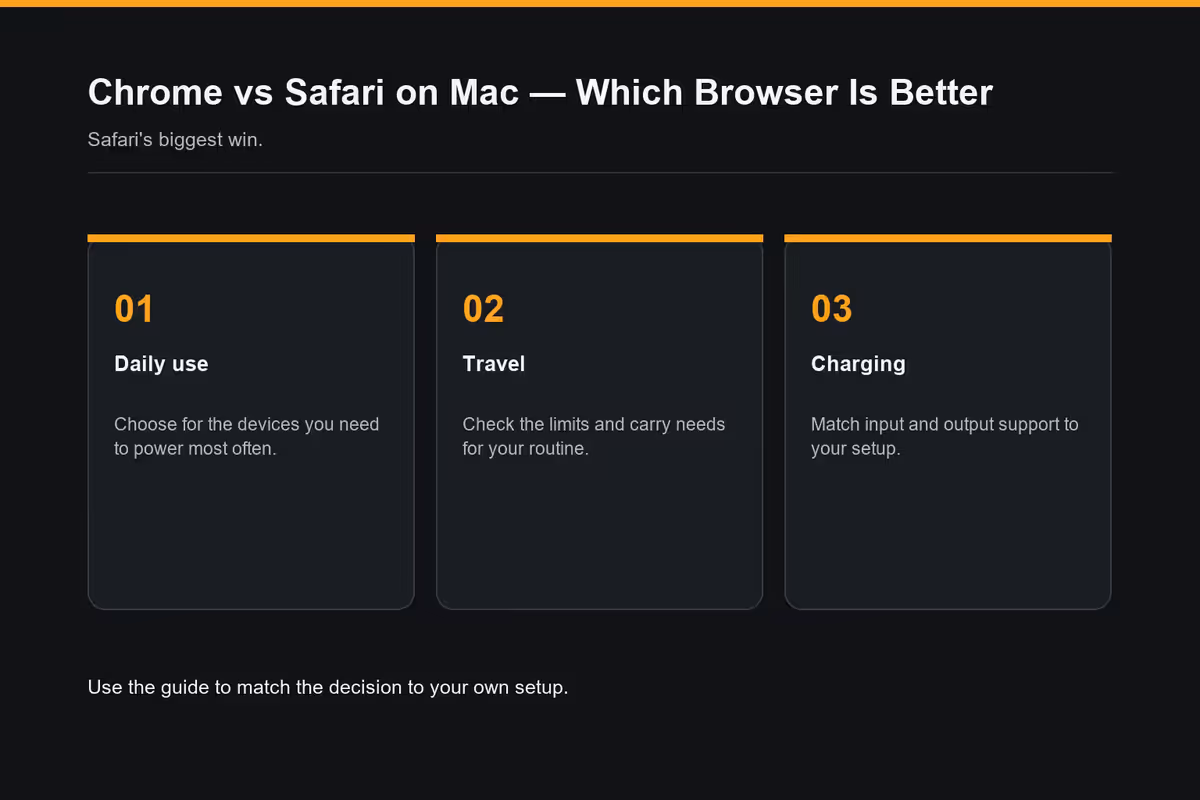 Chrome vs Safari on Mac — Which Browser Is Better

Safari's biggest win.

01

Daily use

Choose for the devices you need to power most often.

02

Travel

Check the limits and carry needs for your routine.

03

Charging

Match input and output support to your setup.

Use the guide to match the decision to your own setup.